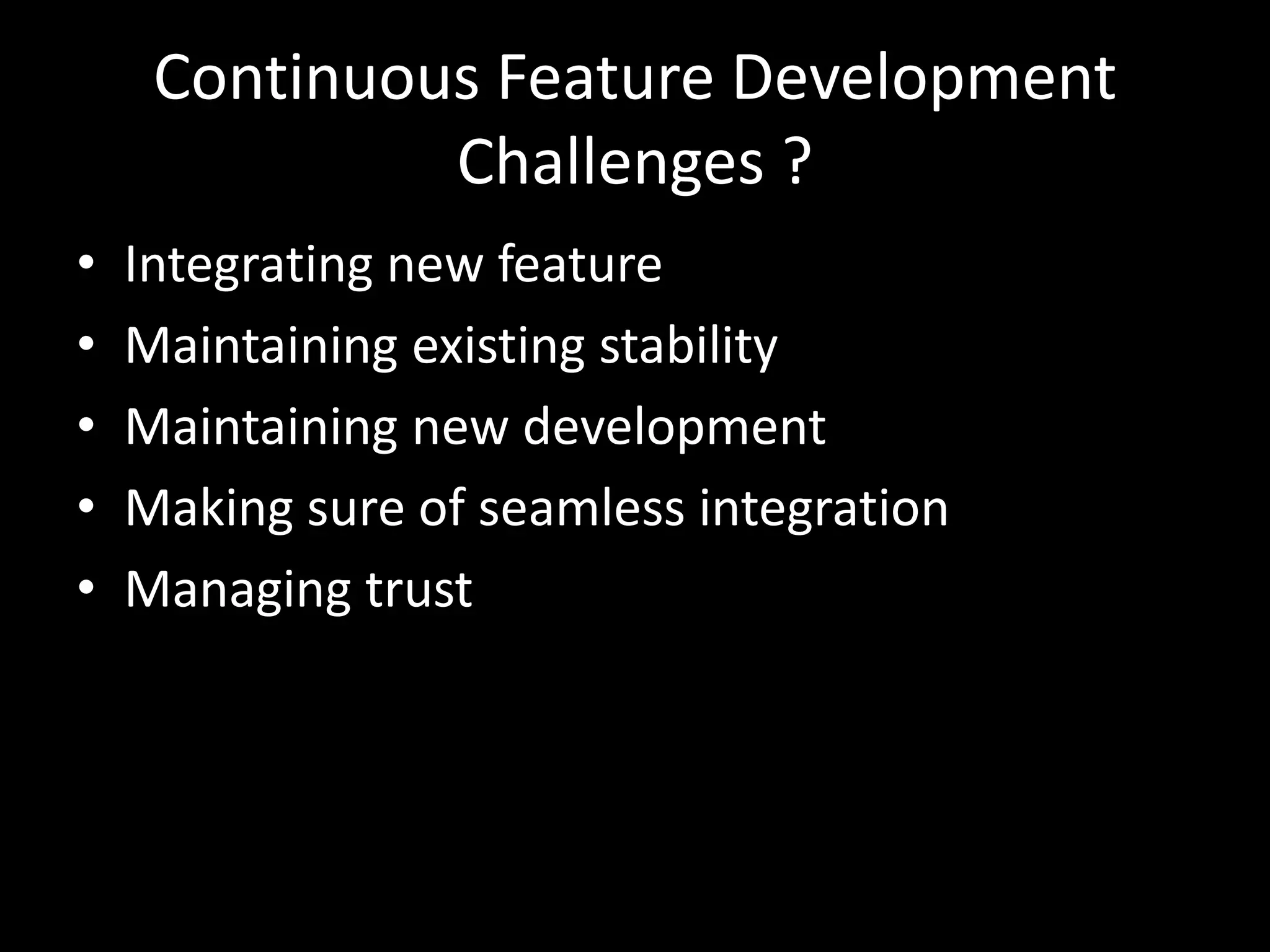 Continuous Feature Development Challenges ?

• Integrating new feature
• Maintaining existing stability
• Maintaining new development
• Making sure of seamless integration
• Managing trust